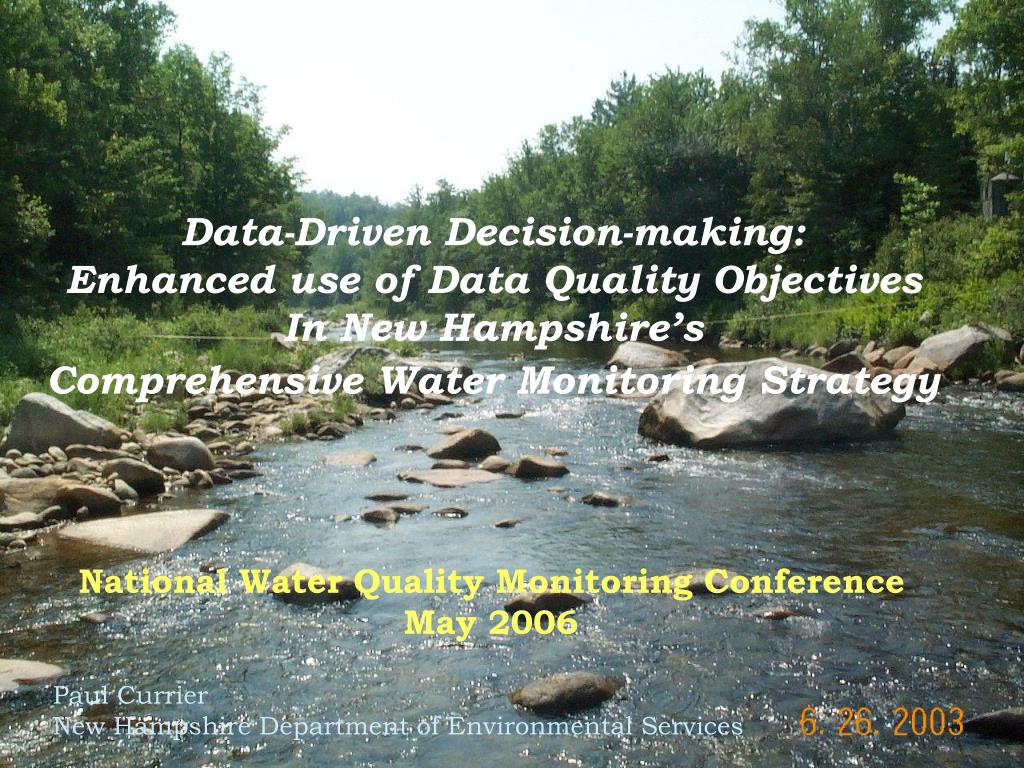 Data-Driven Decision-making:
Enhanced use of Data Quality Objectives
In New Hampshire's
Comprehensive Water Monitoring Strategy

National Water Quality Monitoring Conference
May 2006

Paul Currier
New Hampshire Department of Environmental Services

6. 26. 2003